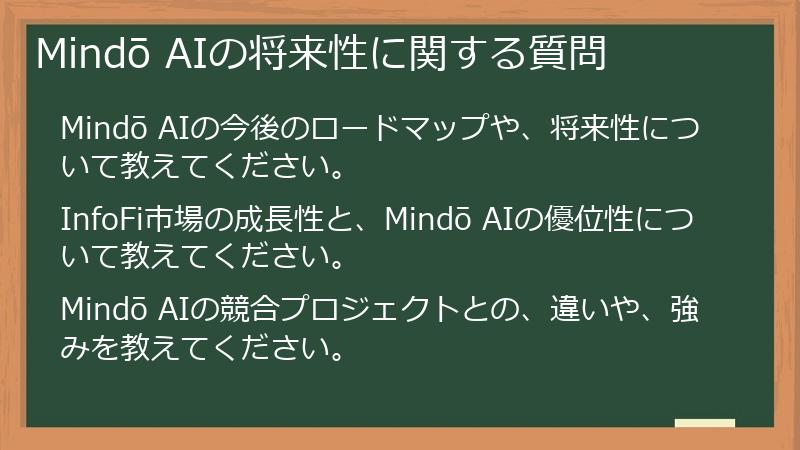 Mindō AIの将来性に関する質問

Mindō AIの今後のロードマップや、将来性について教えてください。

InfoFi市場の成長性と、Mindō AIの優位性について教えてください。

Mindō AIの競合プロジェクトとの、違いや、強みを教えてください。